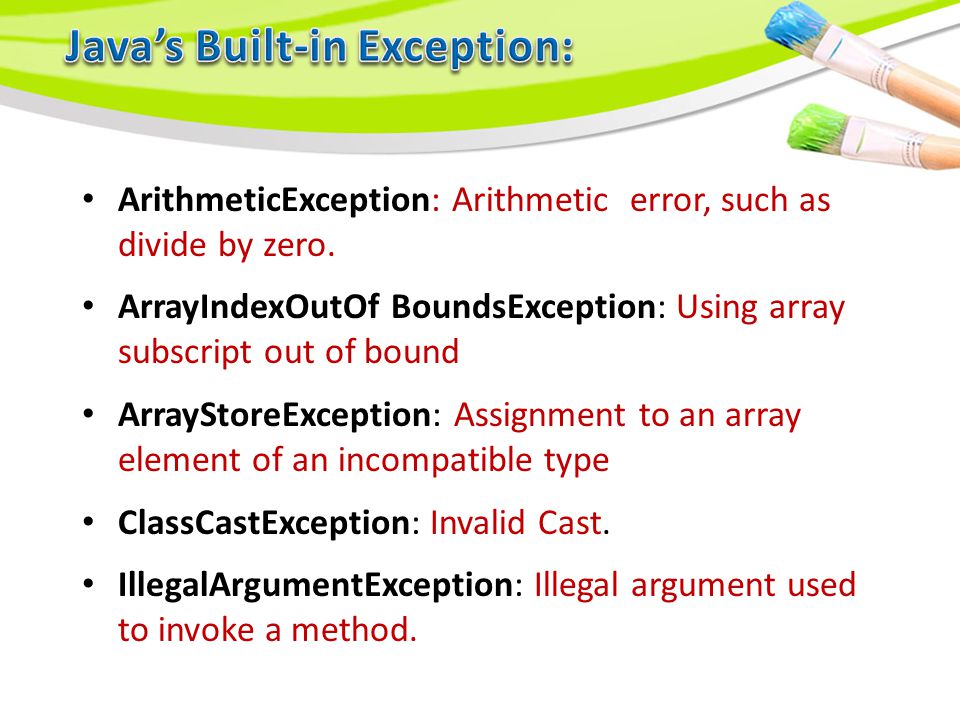 Java's Built-in Exception:

• ArithmeticException: Arithmetic error, such as divide by zero.

• ArrayIndexOutOf BoundsException: Using array subscript out of bound

• ArrayStoreException: Assignment to an array element of an incompatible type

• ClassCastException: Invalid Cast.

• IllegalArgumentException: Illegal argument used to invoke a method.